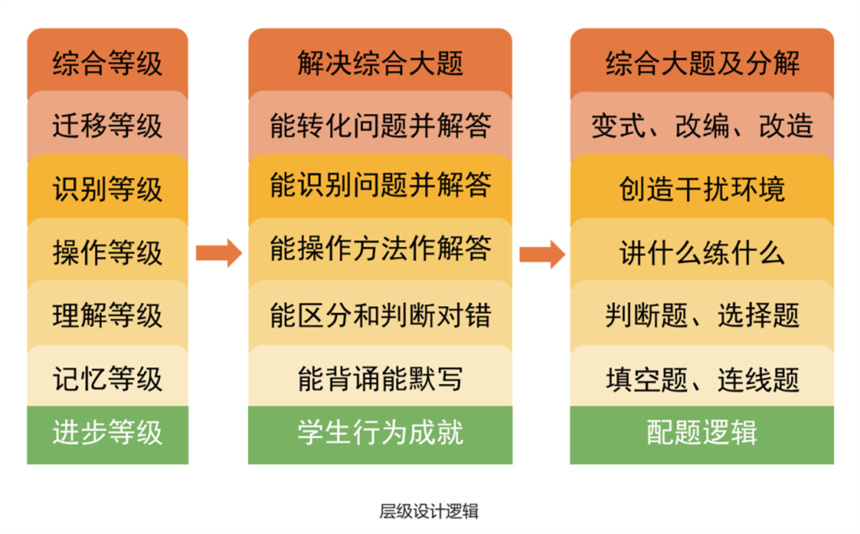 综合等级
迁移等级
识别等级
操作等级
理解等级
记忆等级
进步等级

解决综合大题
能转化问题并解答
能识别问题并解答
能操作方法作解答
能区分和判断对错
能背诵能默写
学生行为成就

综合大题及分解
变式、改编、改造
创造干扰环境
讲什么练什么
判断题、选择题
填空题、连线题
配题逻辑

层级设计逻辑